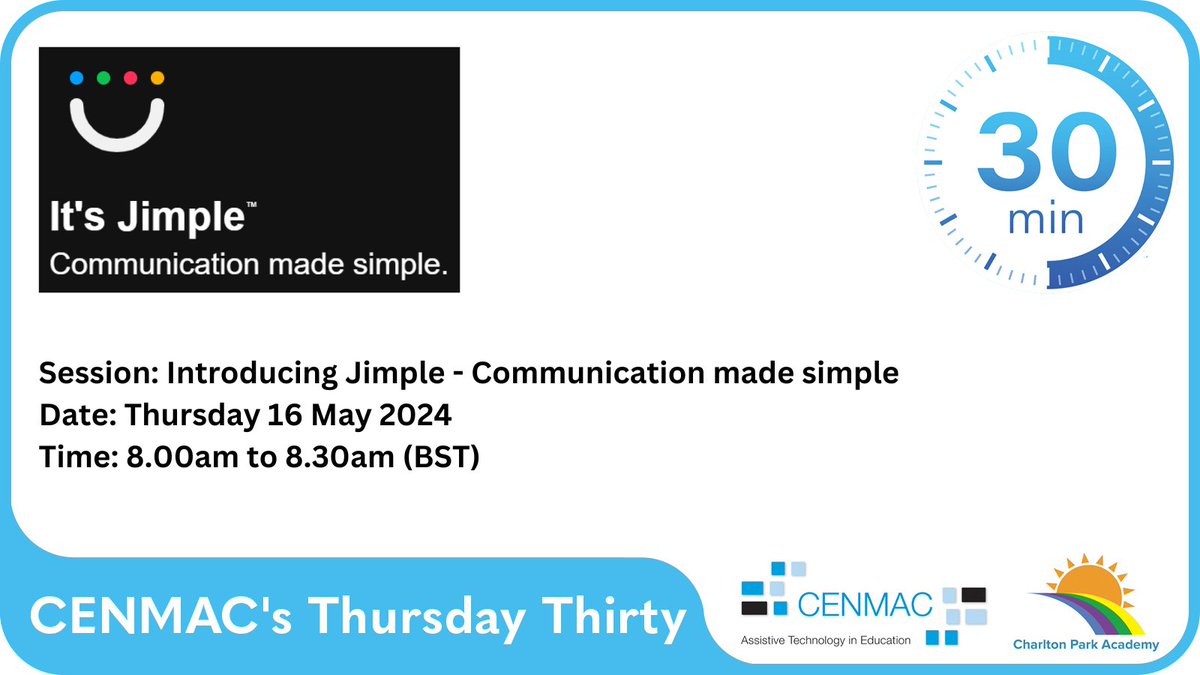 It's Jimple™
Communication made simple.

30
min

Session: Introducing Jimple - Communication made simple
Date: Thursday 16 May 2024
Time: 8.00am to 8.30am (BST)

CENMAC's Thursday Thirty

CENMAC
Assistive Technology in Education

Charlton Park Academy